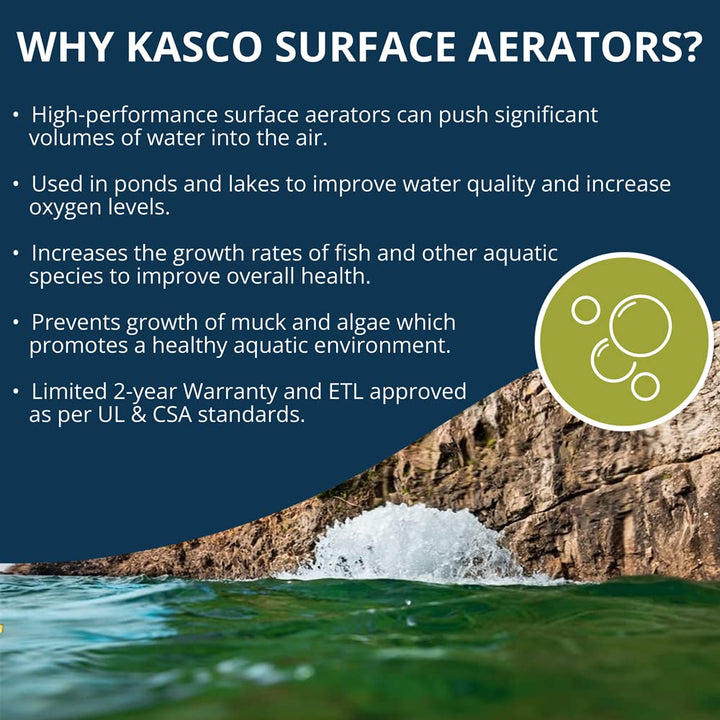 WHY KASCO SURFACE AERATORS?

• High-performance surface aerators can push significant volumes of water into the air.

• Used in ponds and lakes to improve water quality and increase oxygen levels.

• Increases the growth rates of fish and other aquatic species to improve overall health.

• Prevents growth of muck and algae which promotes a healthy aquatic environment.

• Limited 2-year Warranty and ETL approved as per UL & CSA standards.